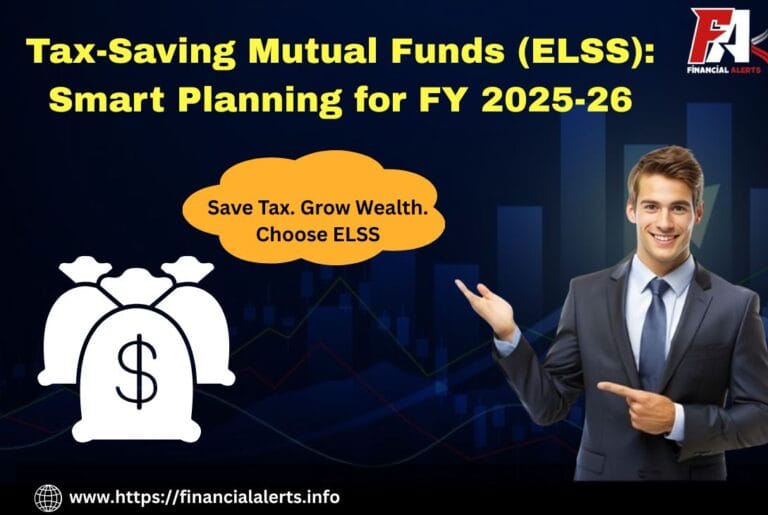 Tax-Saving Mutual Funds (ELSS): Smart Planning for FY 2025-26

FA
FINANCIAL ALERTS

Save Tax. Grow Wealth. Choose ELSS

$

www.https://financialalerts.info